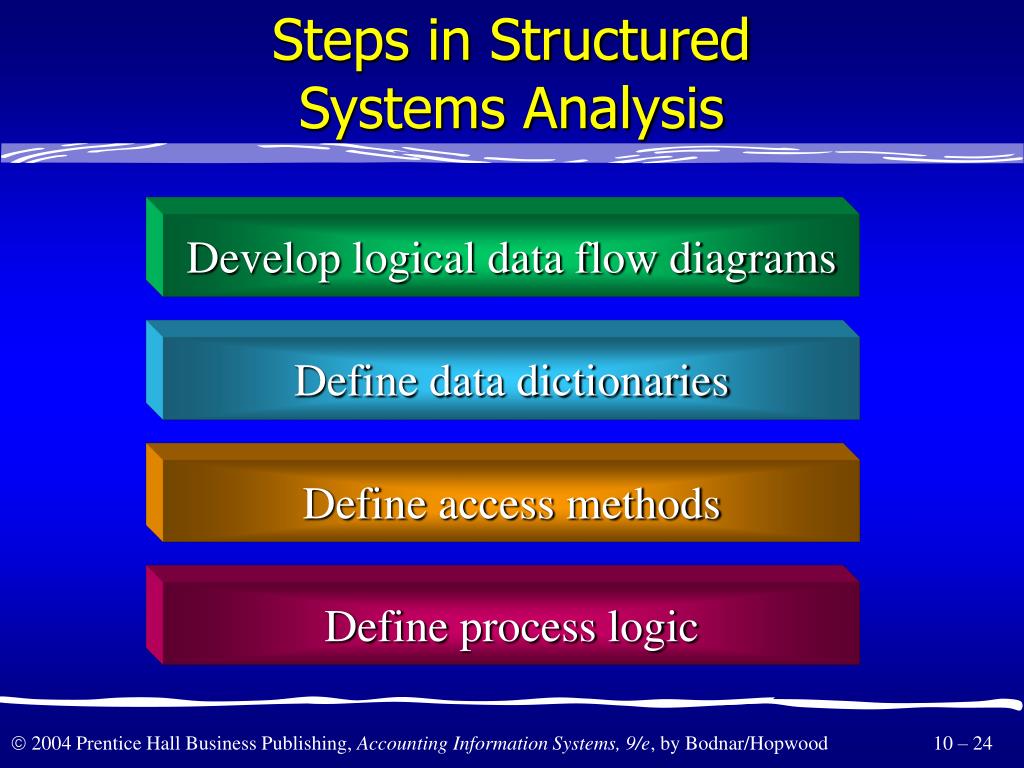 Steps in Structured Systems Analysis

Develop logical data flow diagrams

Define data dictionaries

Define access methods

Define process logic

© 2004 Prentice Hall Business Publishing, Accounting Information Systems, 9/e, by Bodnar/Hopwood

10 – 24